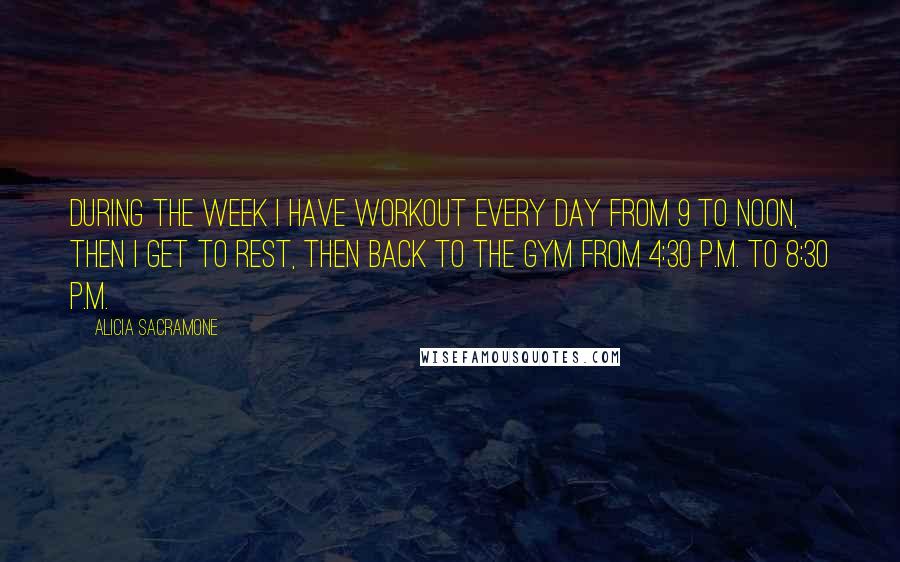 DURING THE WEEK I HAVE WORKOUT EVERY DAY FROM 9 TO NOON, THEN I GET TO REST, THEN BACK TO THE GYM FROM 4:30 P.M. TO 8:30 P.M.

ALICIA SACRAMONE

WISEFAMOUSQUOTES.COM